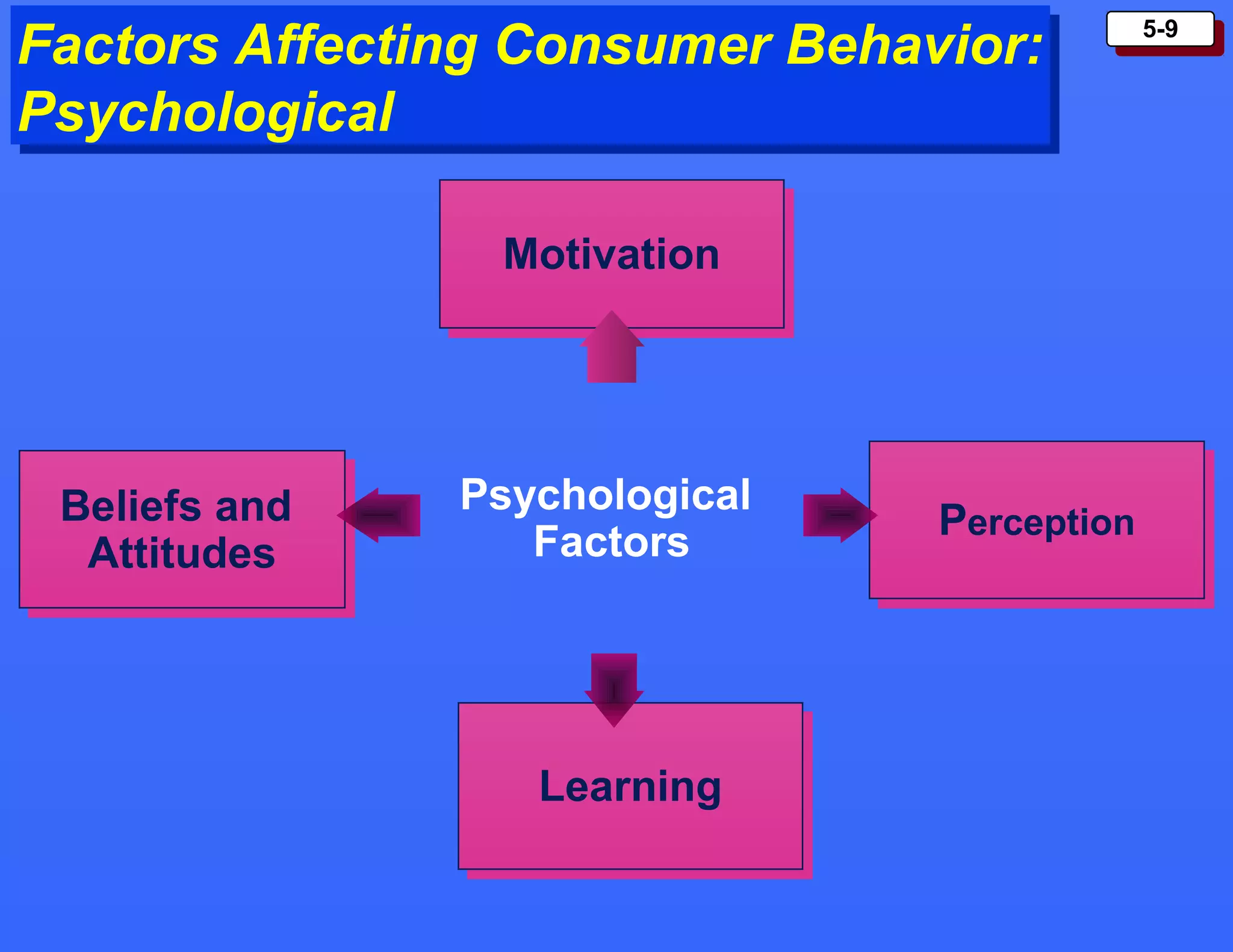 Factors Affecting Consumer Behavior: Psychological

5-9

Motivation

Beliefs and Attitudes

Psychological Factors

Perception

Learning